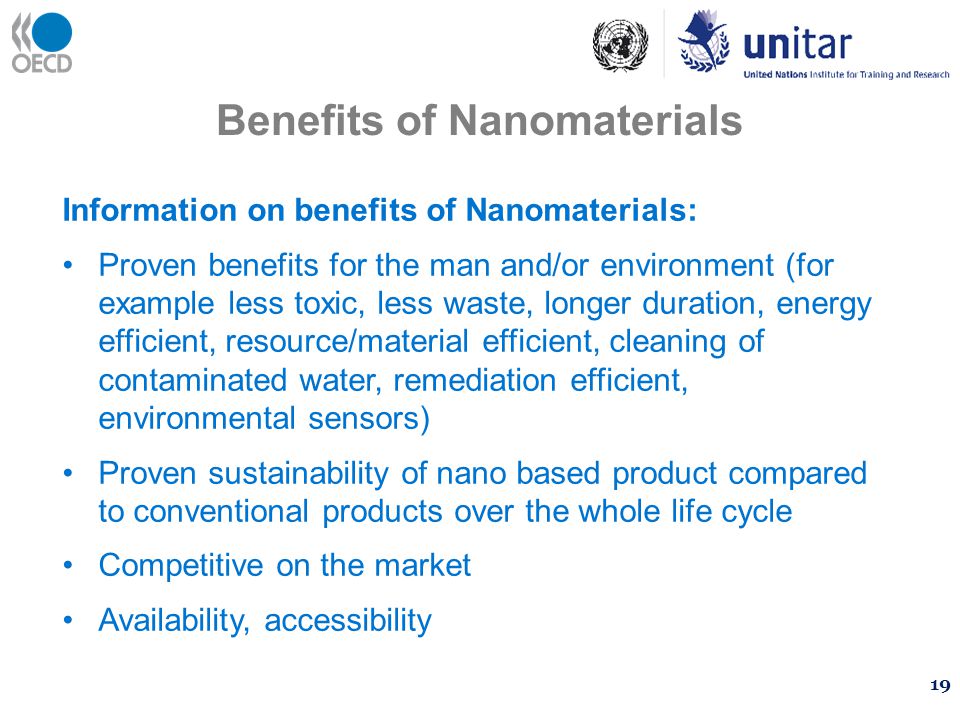 OECD

unitar
United Nations Institute for Training and Research

Benefits of Nanomaterials

Information on benefits of Nanomaterials:

• Proven benefits for the man and/or environment (for example less toxic, less waste, longer duration, energy efficient, resource/material efficient, cleaning of contaminated water, remediation efficient, environmental sensors)

• Proven sustainability of nano based product compared to conventional products over the whole life cycle

• Competitive on the market

• Availability, accessibility

19